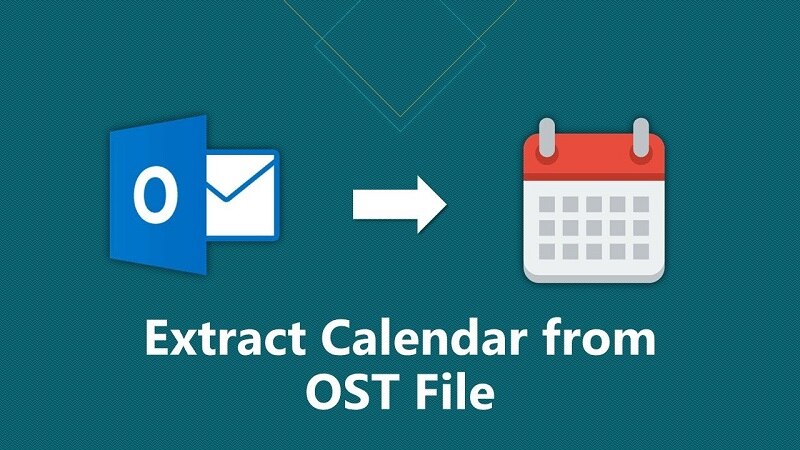 O

Extract Calendar from OST File